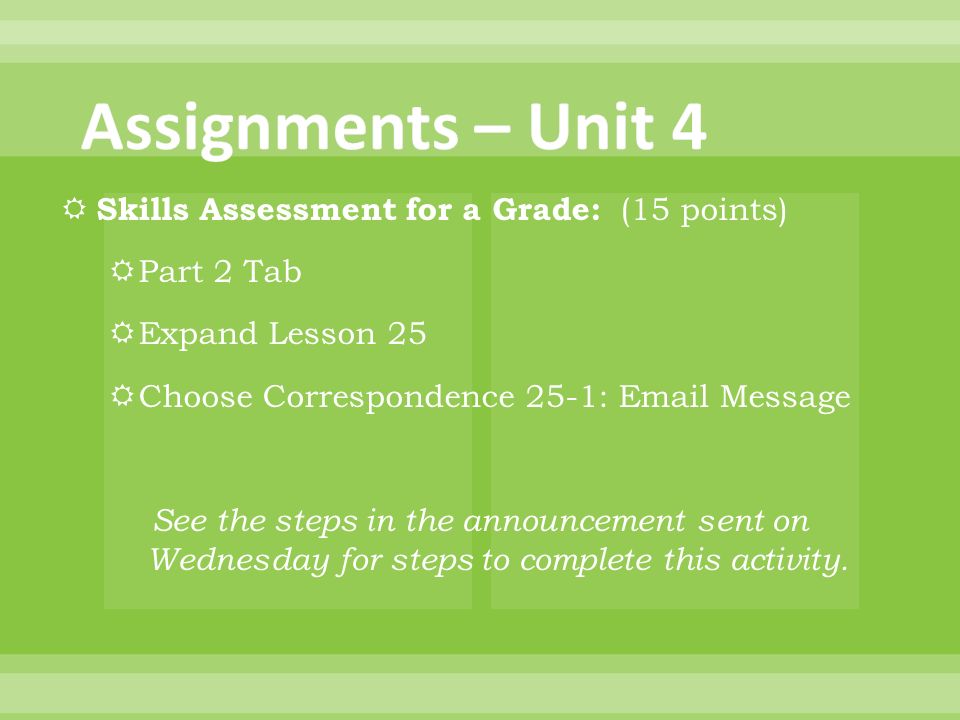 Assignments – Unit 4

Skills Assessment for a Grade: (15 points)

Part 2 Tab

Expand Lesson 25

Choose Correspondence 25-1: Email Message

See the steps in the announcement sent on Wednesday for steps to complete this activity.